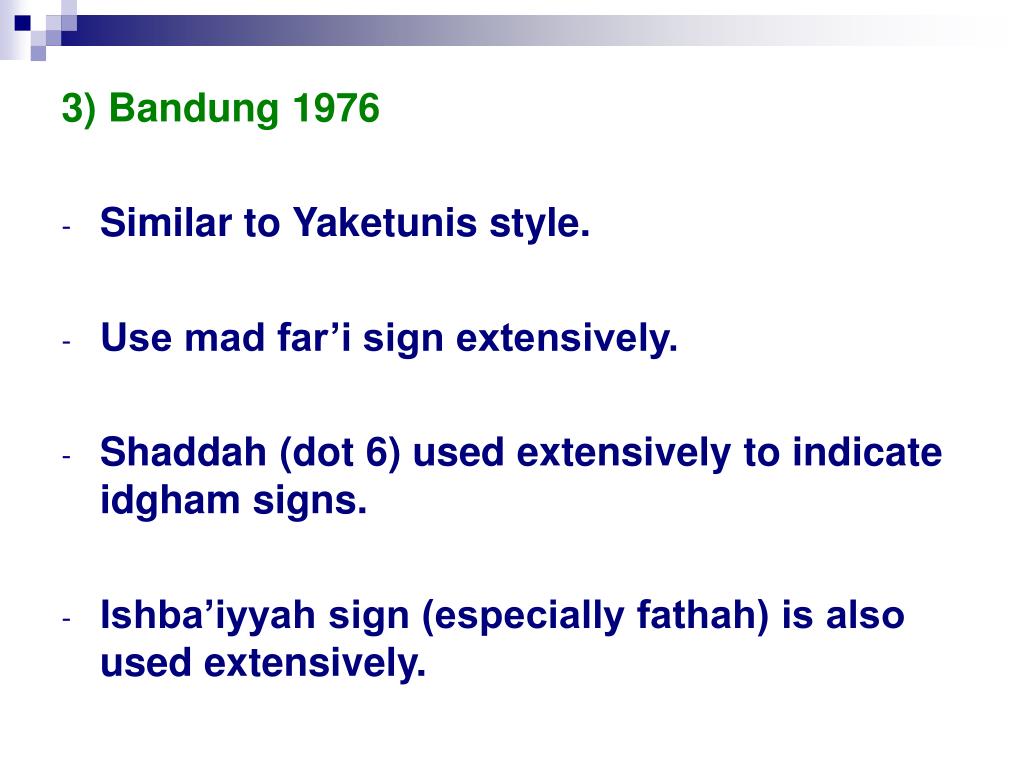 3) Bandung 1976

- Similar to Yaketunis style.

- Use mad far’i sign extensively.

- Shaddah (dot 6) used extensively to indicate idgham signs.

- Ishba’iyyah sign (especially fathah) is also used extensively.